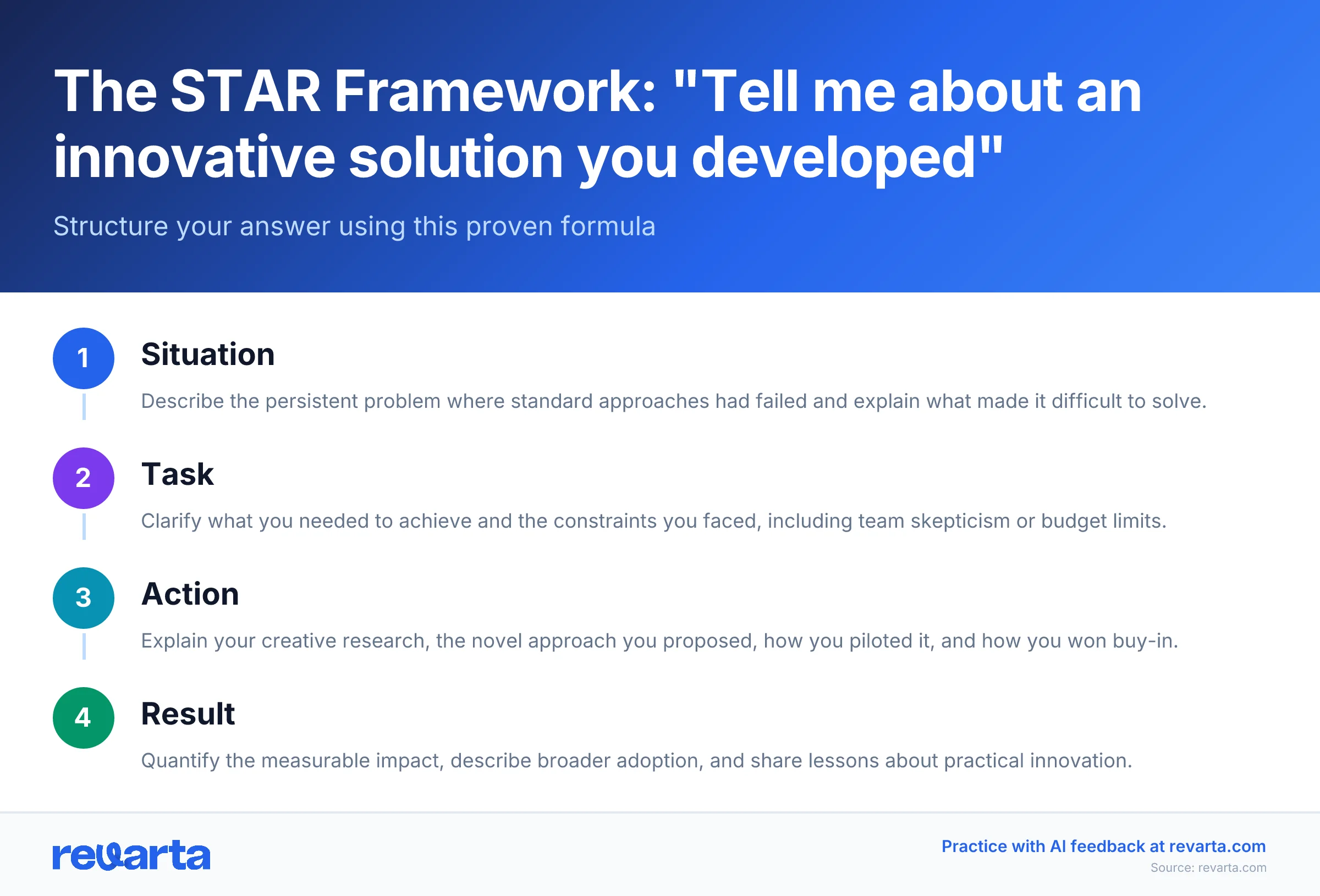 The STAR Framework: "Tell me about an innovative solution you developed"

Structure your answer using this proven formula

1

Situation

Describe the persistent problem where standard approaches had failed and explain what made it difficult to solve.

2

Task

Clarify what you needed to achieve and the constraints you faced, including team skepticism or budget limits.

3

Action

Explain your creative research, the novel approach you proposed, how you piloted it, and how you won buy-in.

4

Result

Quantify the measurable impact, describe broader adoption, and share lessons about practical innovation.

revarta

Practice with AI feedback at revarta.com

Source: revarta.com